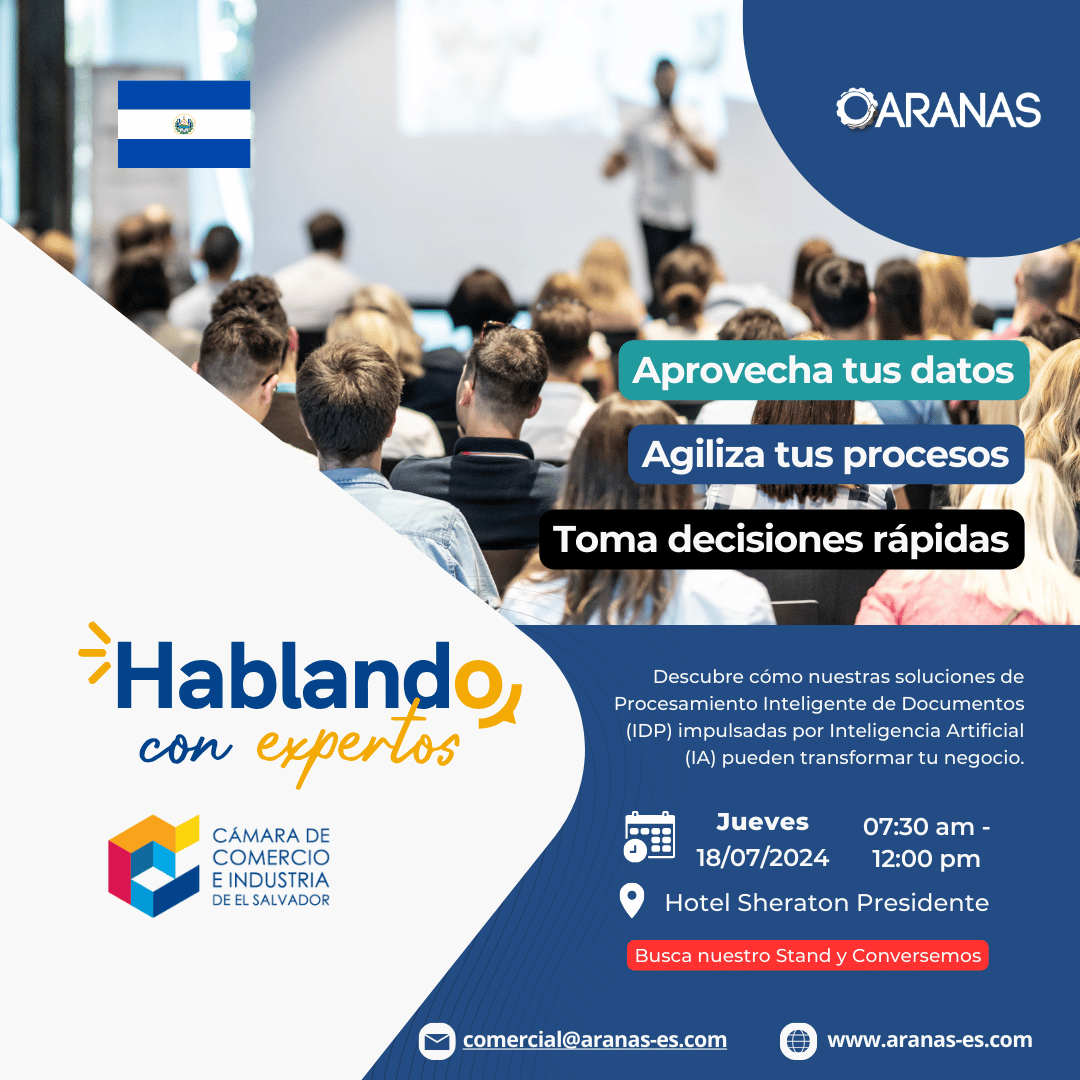 ARANAS

Aprovecha tus datos

Agiliza tus procesos

Toma decisiones rápidas

Hablando con expertos

CÁMARA DE COMERCIO E INDUSTRIA DE EL SALVADOR

Descubre cómo nuestras soluciones de Procesamiento Inteligente de Documentos (IDP) impulsadas por Inteligencia Artificial (IA) pueden transformar tu negocio.

Jueves 18/07/2024

07:30 am - 12:00 pm

Hotel Sheraton Presidente

Busca nuestro Stand y Conversemos

comercial@aranas-es.com

www.aranas-es.com